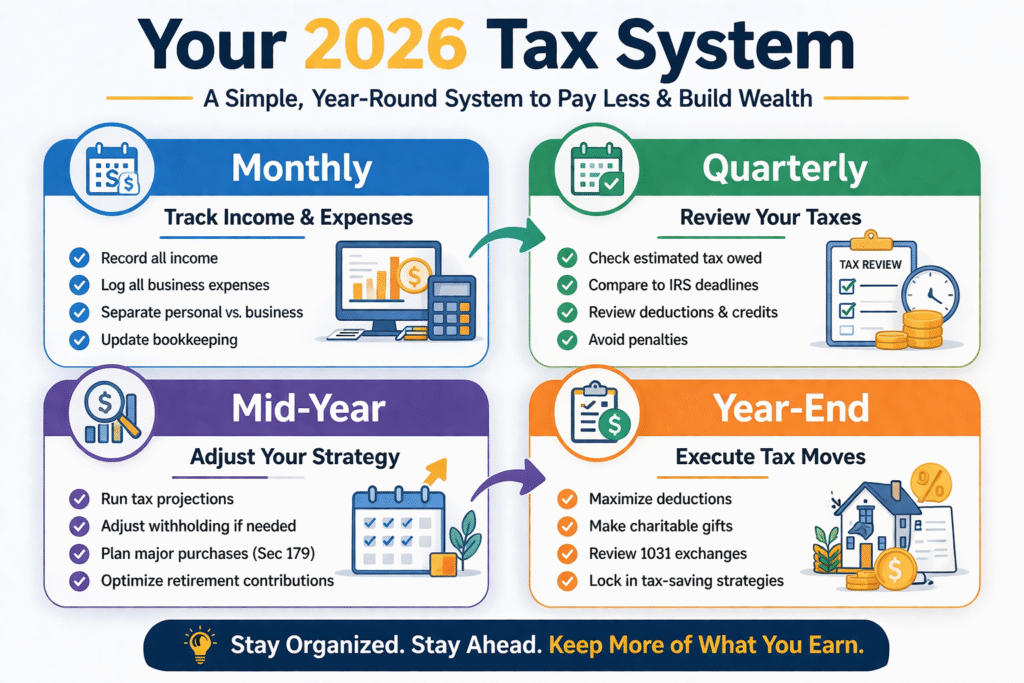 Your 2026 Tax System

A Simple, Year-Round System to Pay Less & Build Wealth

Monthly

Track Income & Expenses

Record all income

Log all business expenses

Separate personal vs. business

Update bookkeeping

Quarterly

Review Your Taxes

Check estimated tax owed

Compare to IRS deadlines

Review deductions & credits

Avoid penalties

TAX REVIEW

Mid-Year

Adjust Your Strategy

Run tax projections

Adjust withholding if needed

Plan major purchases (Sec 179)

Optimize retirement contributions

Year-End

Execute Tax Moves

Maximize deductions

Make charitable gifts

Review 1031 exchanges

Lock in tax-saving strategies

Stay Organized. Stay Ahead. Keep More of What You Earn.